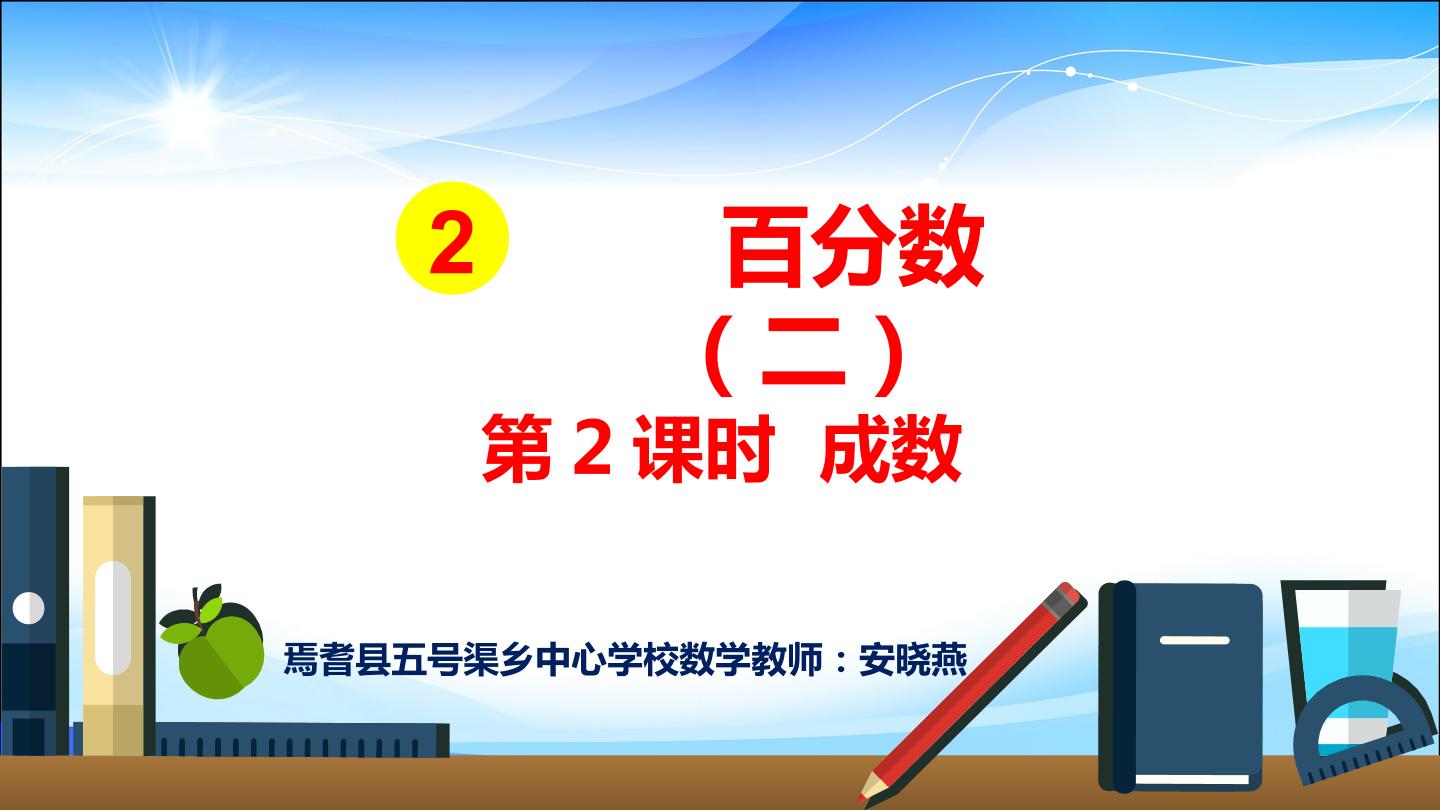 2

百分数

（二）

第2课时 成数

焉耆县五号渠乡中心学校数学教师：安晓燕